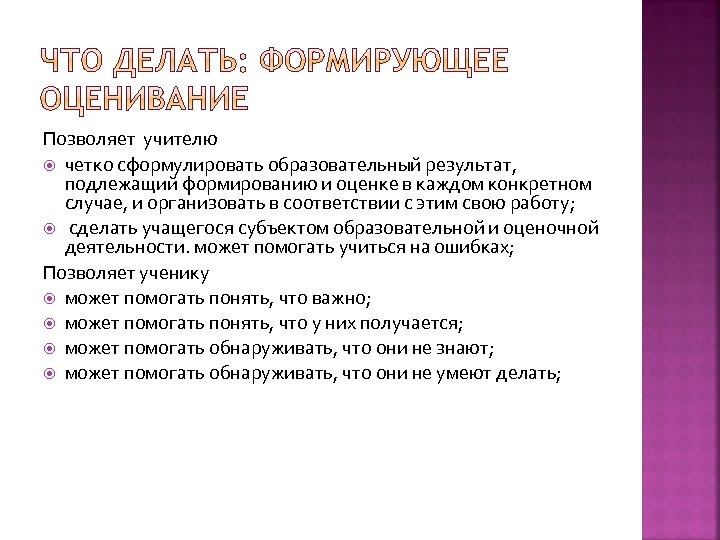 ЧТО ДЕЛАТЬ: ФОРМИРУЮЩЕЕ ОЦЕНИВАНИЕ

Позволяет учителю

четко сформулировать образовательный результат, подлежащий формированию и оценке в каждом конкретном случае, и организовать в соответствии с этим свою работу;

сделать учащегося субъектом образовательной и оценочной деятельности. может помогать учиться на ошибках;

Позволяет ученику

может помогать понять, что важно;

может помогать понять, что у них получается;

может помогать обнаруживать, что они не знают;

может помогать обнаруживать, что они не умеют делать;